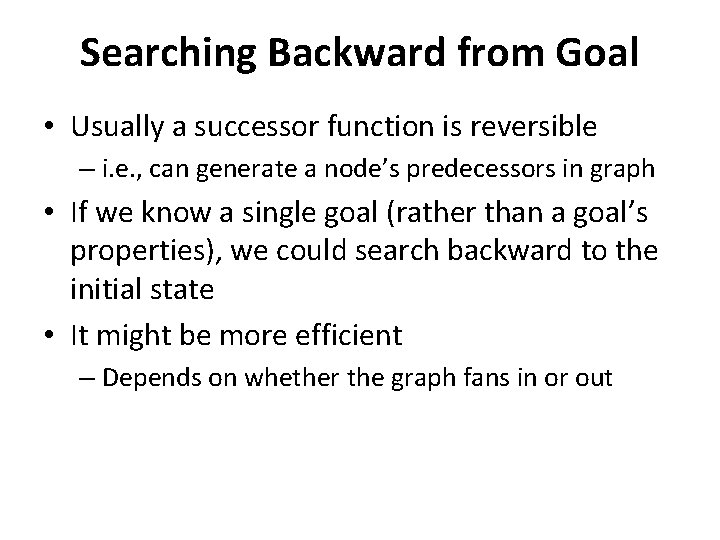 Searching Backward from Goal

• Usually a successor function is reversible
– i.e., can generate a node's predecessors in graph

• If we know a single goal (rather than a goal's properties), we could search backward to the initial state

• It might be more efficient
– Depends on whether the graph fans in or out